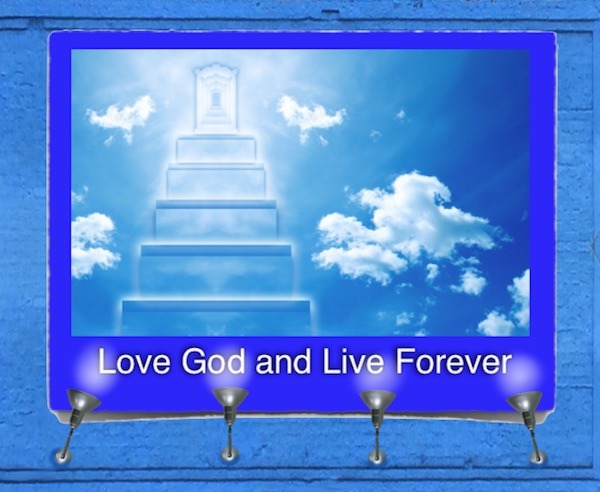 Love God and Live Forever